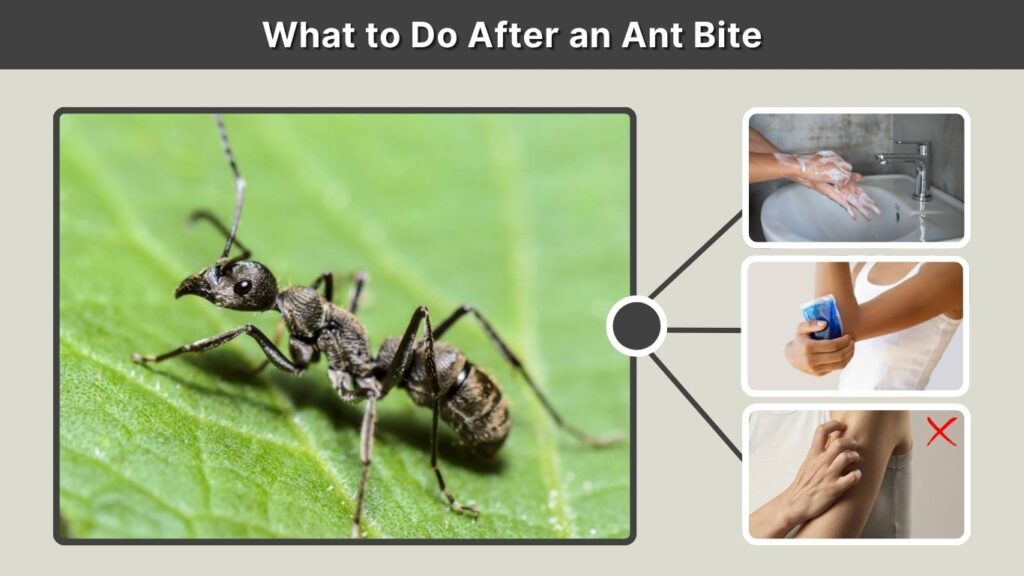 What to Do After an Ant Bite